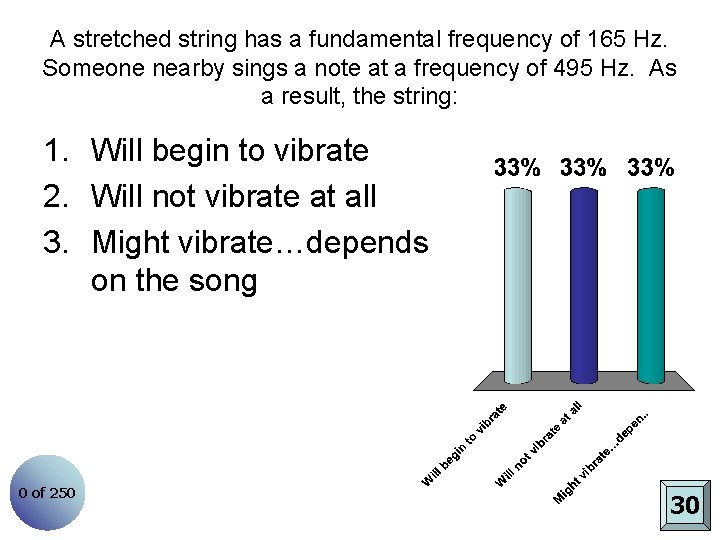 A stretched string has a fundamental frequency of 165 Hz. Someone nearby sings a note at a frequency of 495 Hz. As a result, the string:

1. Will begin to vibrate
2. Will not vibrate at all
3. Might vibrate…depends on the song

33% 33% 33%

Will begin to vibrate
Will not vibrate at all
Might vibrate...depen..

0 of 250

30